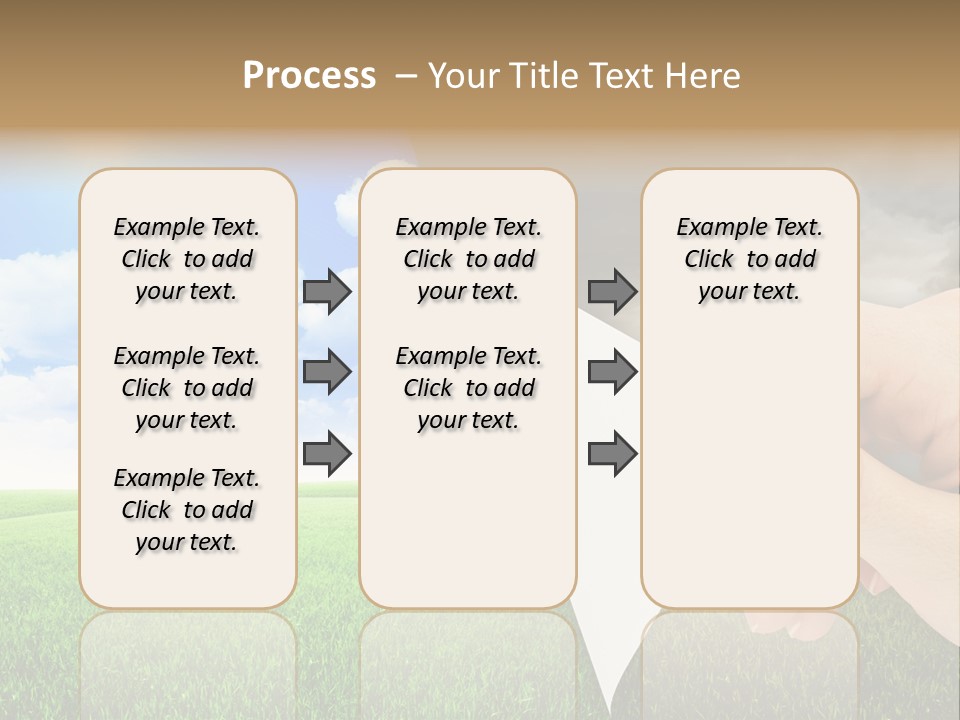 Process – Your Title Text Here

Example Text. Click to add your text.

Example Text. Click to add your text.

Example Text. Click to add your text.

Example Text. Click to add your text.

Example Text. Click to add your text.

Example Text. Click to add your text.